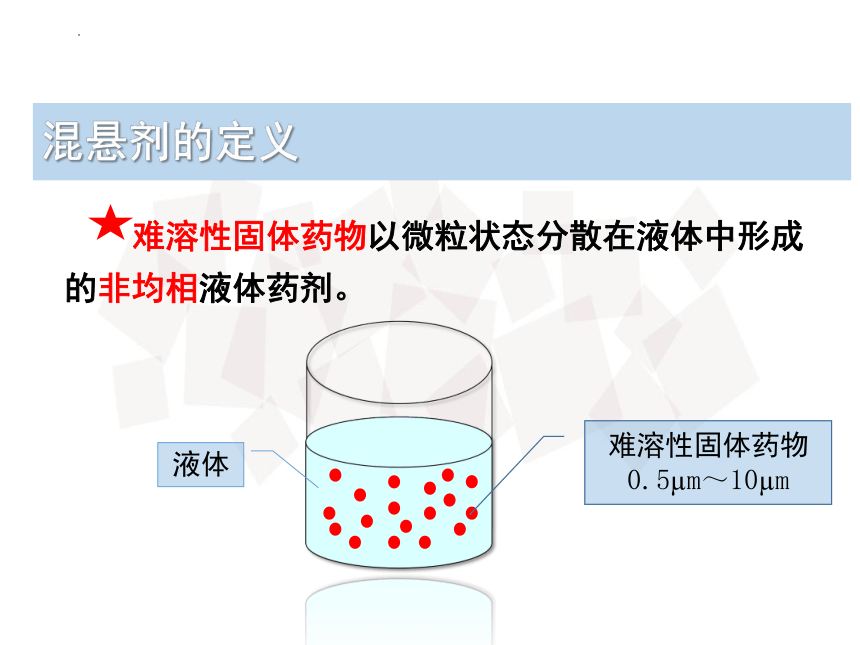 混悬剂的定义

★难溶性固体药物以微粒状态分散在液体中形成的非均相液体药剂。

液体

难溶性固体药物
0.5μm～10μm